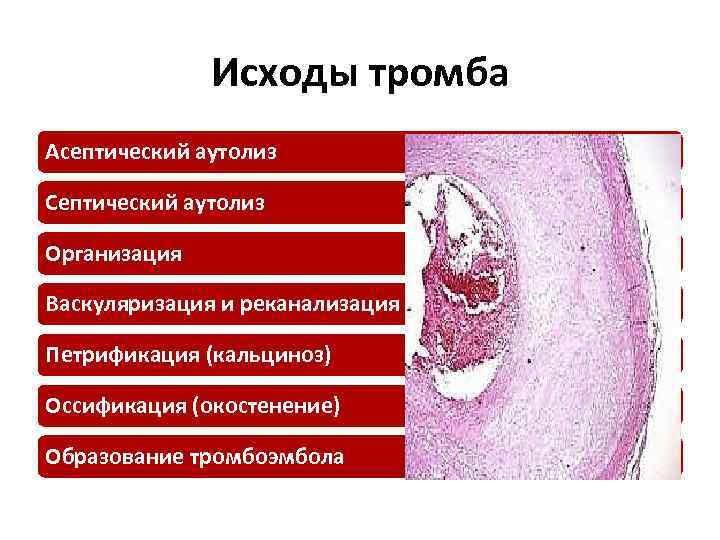 Исходы тромба

Асептический аутолиз

Септический аутолиз

Организация

Васкуляризация и реканализация

Петрификация (кальциноз)

Оссификация (окостенение)

Образование тромбоэмбола